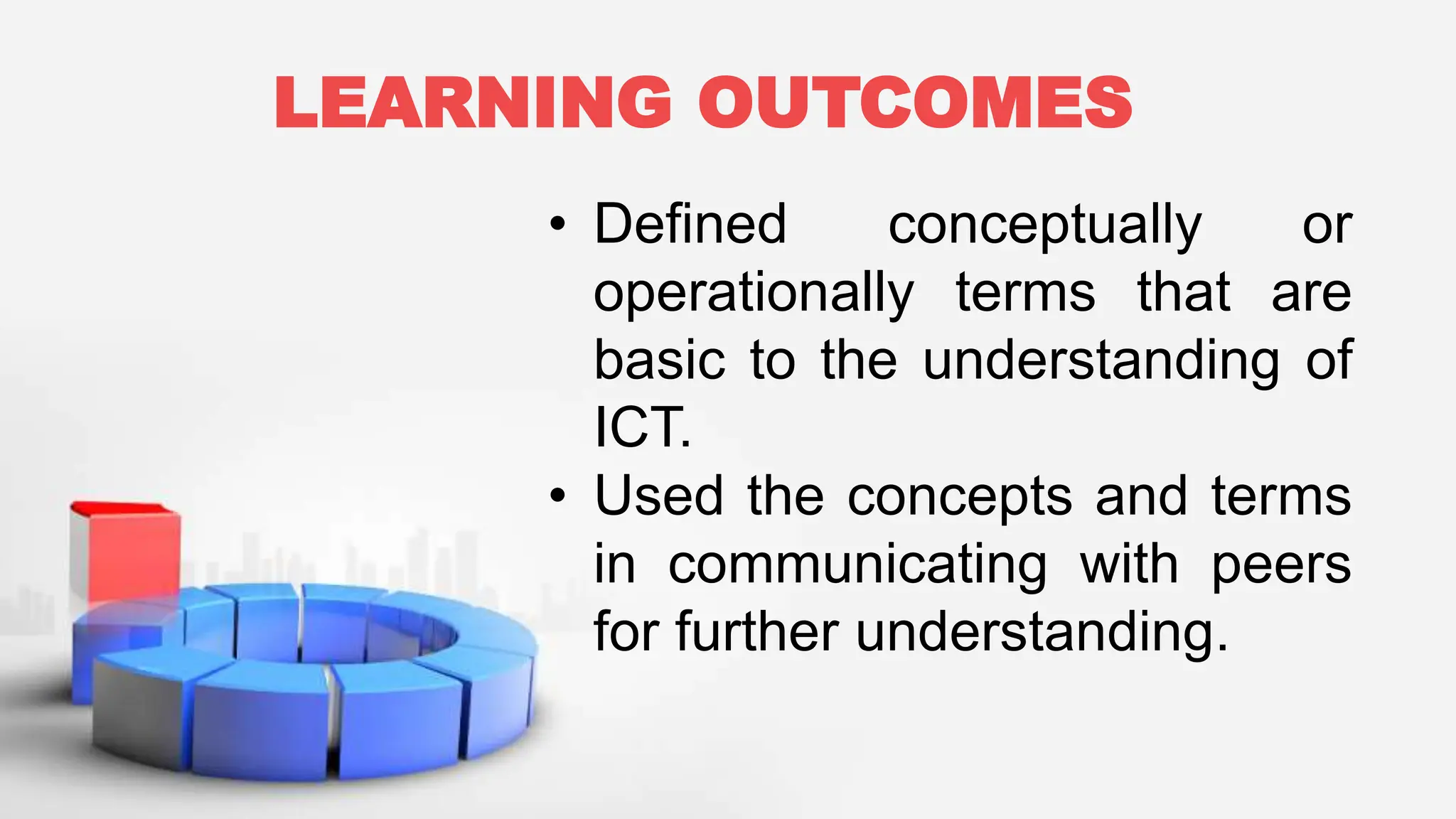 LEARNING OUTCOMES

• Defined conceptually or operationally terms that are basic to the understanding of ICT.

• Used the concepts and terms in communicating with peers for further understanding.